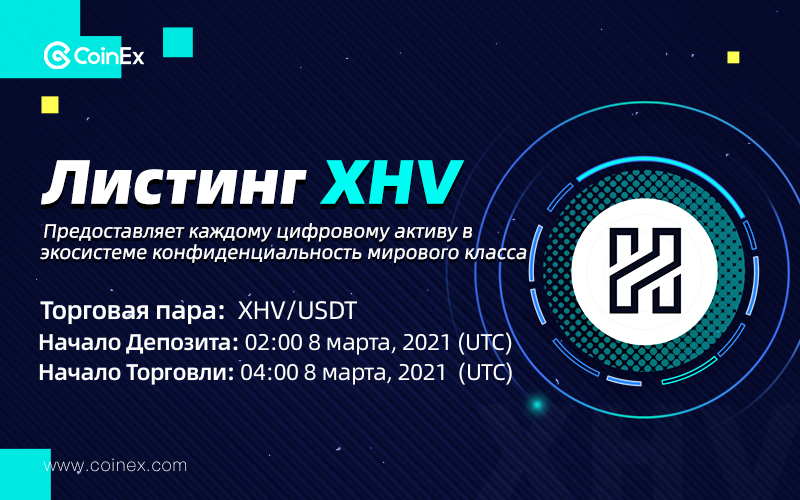 CoinEx

Листинг XHV

Предоставляет каждому цифровому активу в экосистеме конфиденциальность мирового класса

Торговая пара: XHV/USDT
Начало Депозита: 02:00 8 марта, 2021 (UTC)
Начало Торговли: 04:00 8 марта, 2021 (UTC)

www.coinex.com